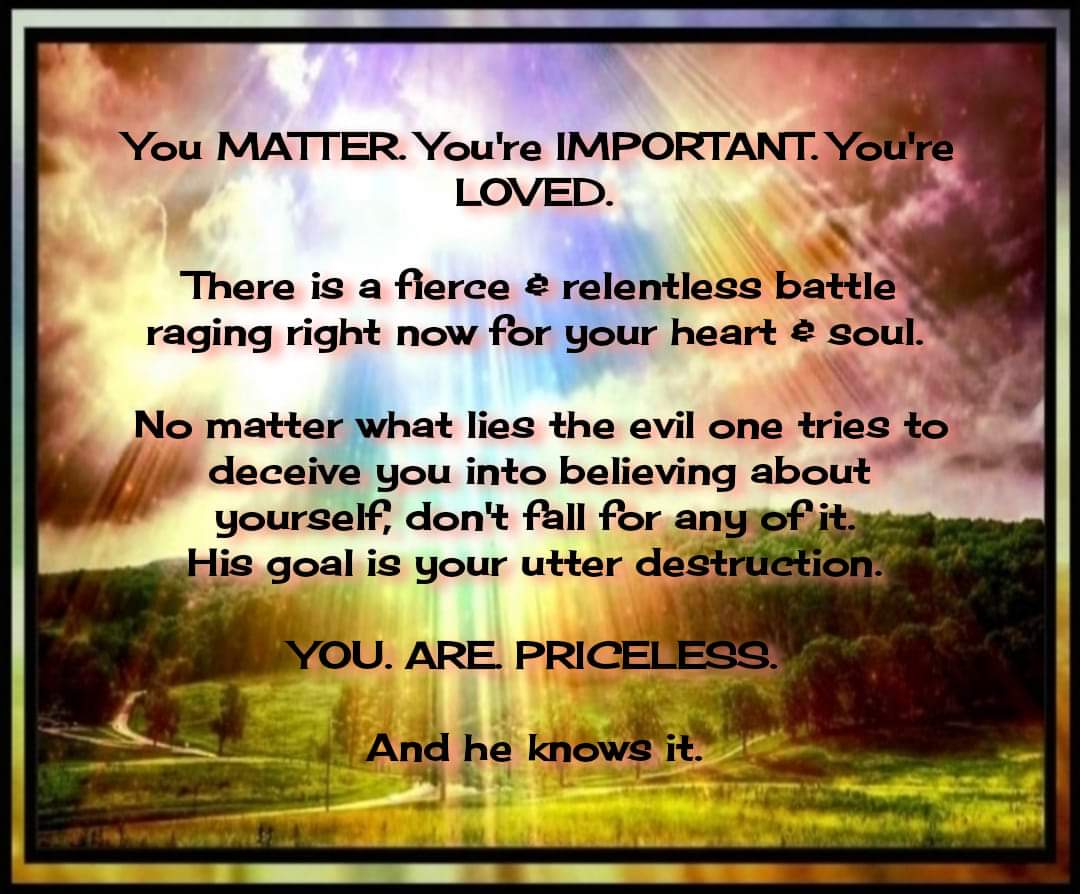 You MATTER. You're IMPORTANT. You're LOVED.

There is a fierce & relentless battle raging right now for your heart & soul.

No matter what lies the evil one tries to deceive you into believing about yourself, don't fall for any of it. His goal is your utter destruction.

YOU. ARE. PRICELESS.

And he knows it.